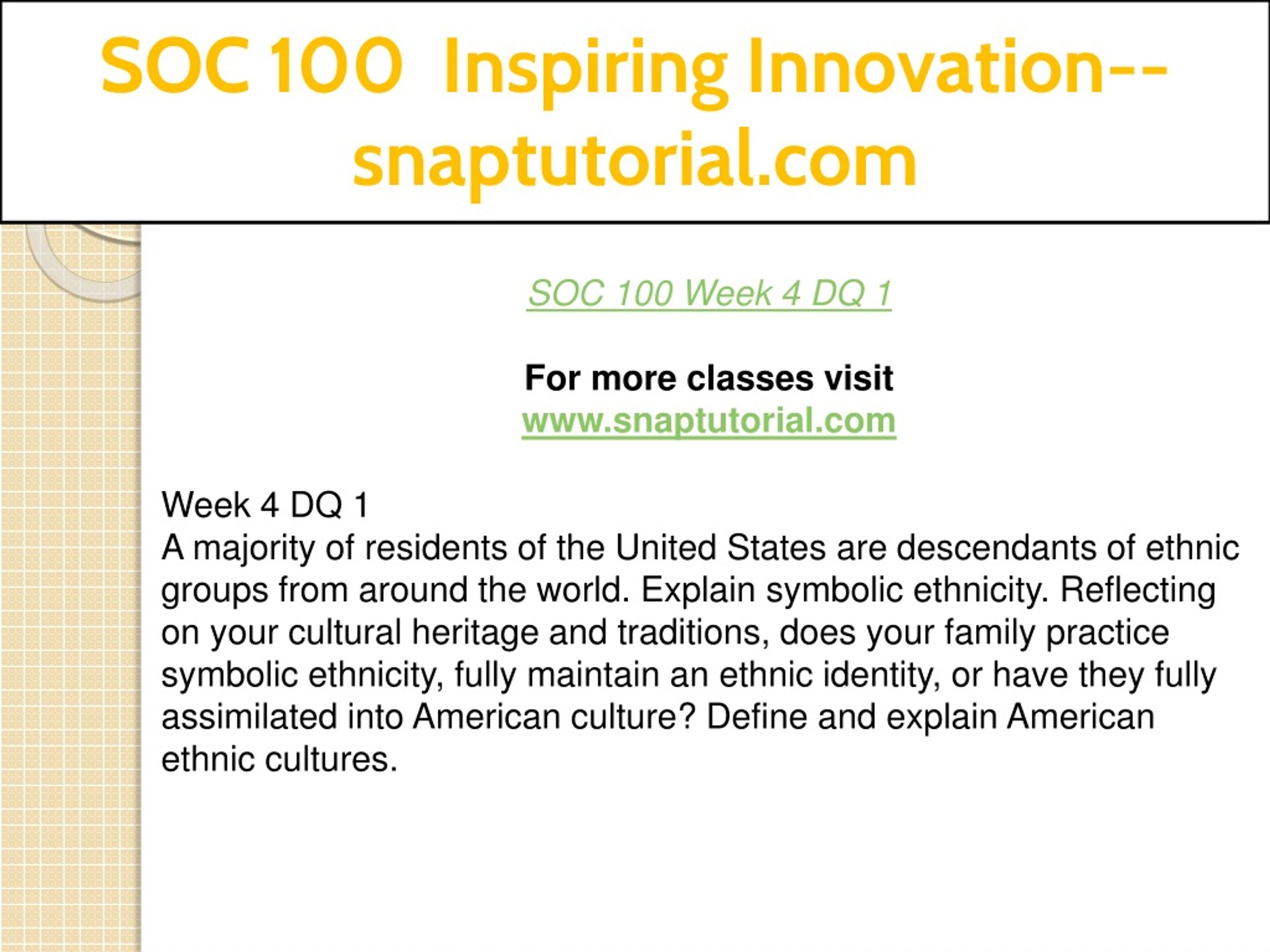 SOC 100 Inspiring Innovation--snaptutorial.com

SOC 100 Week 4 DQ 1

For more classes visit
www.snaptutorial.com

Week 4 DQ 1
A majority of residents of the United States are descendants of ethnic groups from around the world. Explain symbolic ethnicity. Reflecting on your cultural heritage and traditions, does your family practice symbolic ethnicity, fully maintain an ethnic identity, or have they fully assimilated into American culture? Define and explain American ethnic cultures.